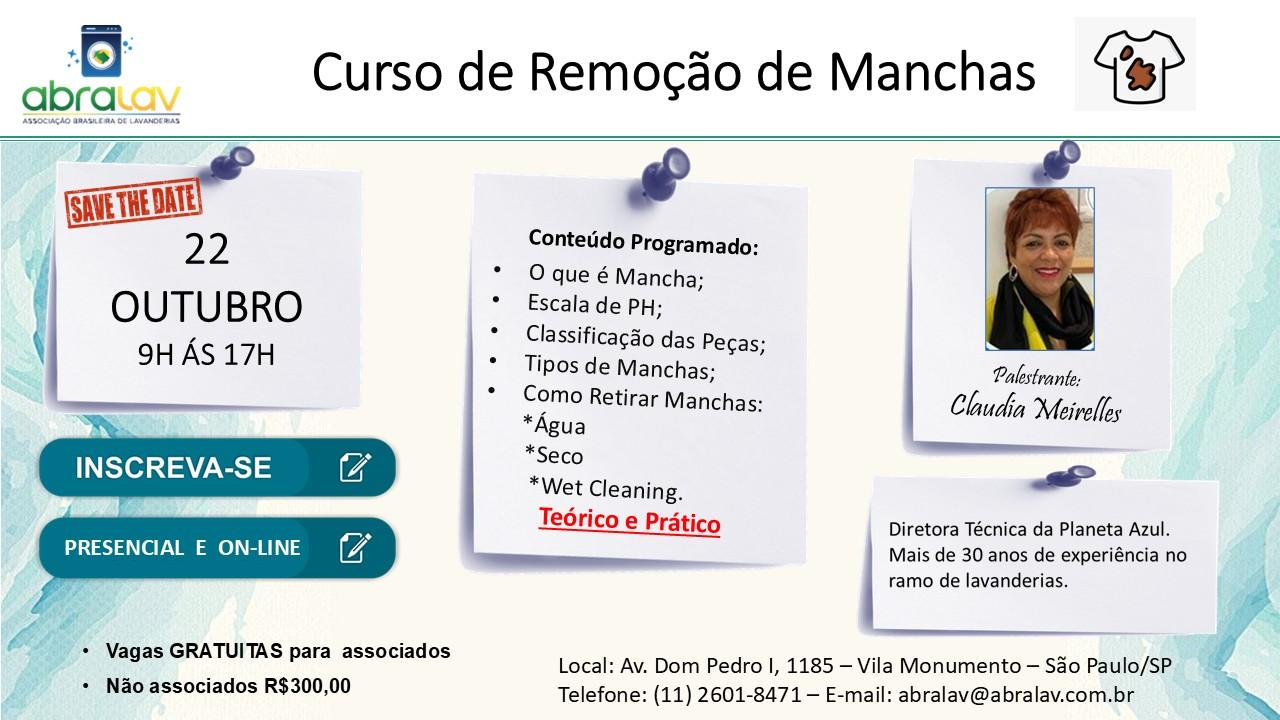 abralav
ASSOCIAÇÃO BRASILEIRA DE LAVANDERIAS

Curso de Remoção de Manchas

SAVE THE DATE
22
OUTUBRO
9H ÁS 17H

INSCREVA-SE

PRESENCIAL E ON-LINE

Conteúdo Programado:
• O que é Mancha;
• Escala de PH;
• Classificação das Peças;
• Tipos de Manchas;
• Como Retirar Manchas:
*Água
*Seco
*Wet Cleaning.
Teórico e Prático

Palestrante:
Claudia Meirelles

Diretora Técnica da Planeta Azul. Mais de 30 anos de experiência no ramo de lavanderias.

• Vagas GRATUITAS para associados
• Não associados R$300,00

Local: Av. Dom Pedro I, 1185 – Vila Monumento – São Paulo/SP
Telefone: (11) 2601-8471 – E-mail: abralav@abralav.com.br